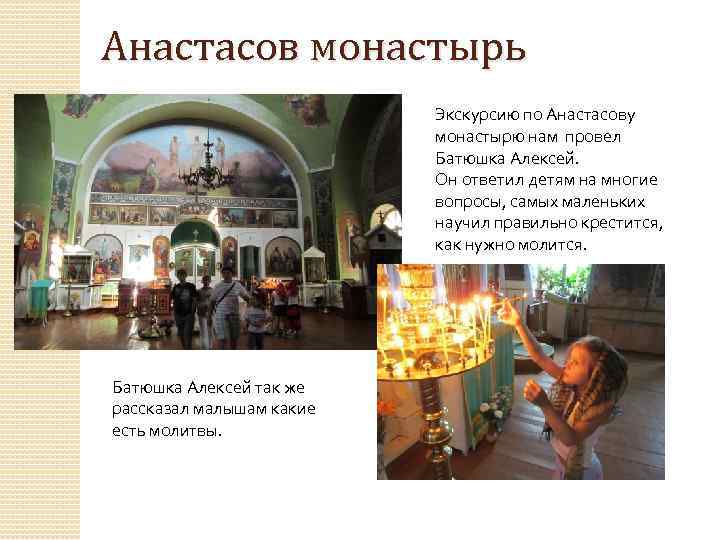 Анастасов монастырь

Экскурсию по Анастасову монастырю нам провел Батюшка Алексей.
Он ответил детям на многие вопросы, самых маленьких научил правильно крестится, как нужно молится.

Батюшка Алексей так же рассказал малышам какие есть молитвы.